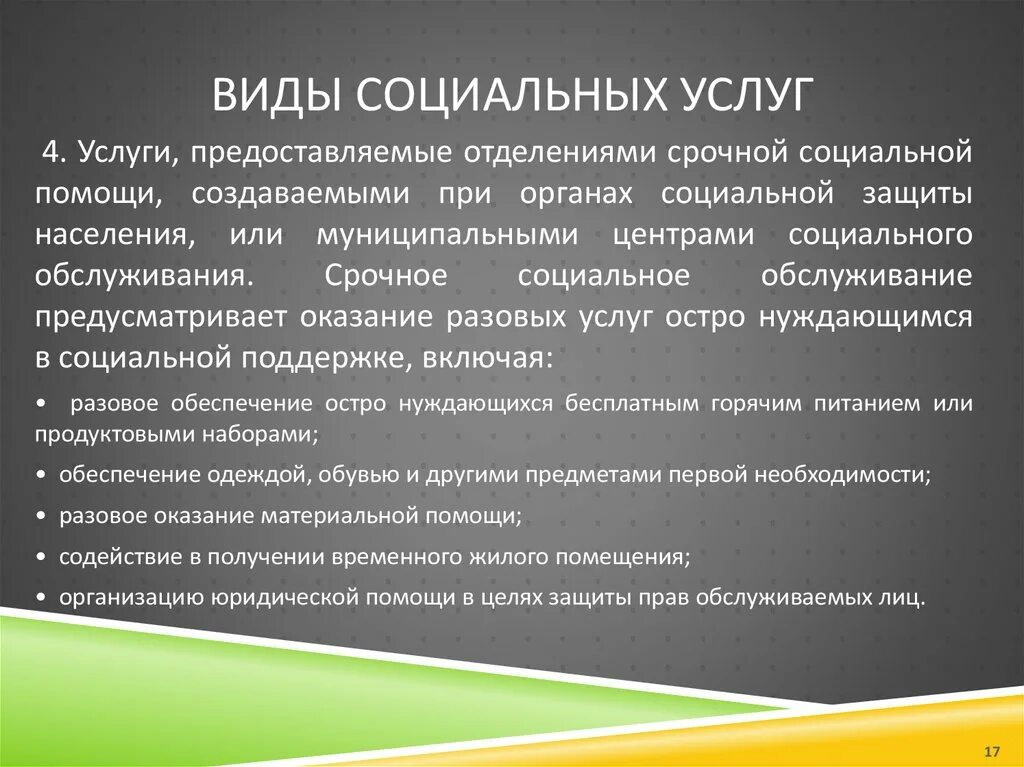 ВИДЫ СОЦИАЛЬНЫХ УСЛУГ

4. Услуги, предоставляемые отделениями срочной социальной помощи, создаваемыми при органах социальной защиты населения, или муниципальными центрами социального обслуживания. Срочное социальное обслуживание предусматривает оказание разовых услуг остро нуждающимся в социальной поддержке, включая:

• разовое обеспечение остро нуждающихся бесплатным горячим питанием или продуктовыми наборами;

• обеспечение одеждой, обувью и другими предметами первой необходимости;

• разовое оказание материальной помощи;

• содействие в получении временного жилого помещения;

• организацию юридической помощи в целях защиты прав обслуживаемых лиц.

17